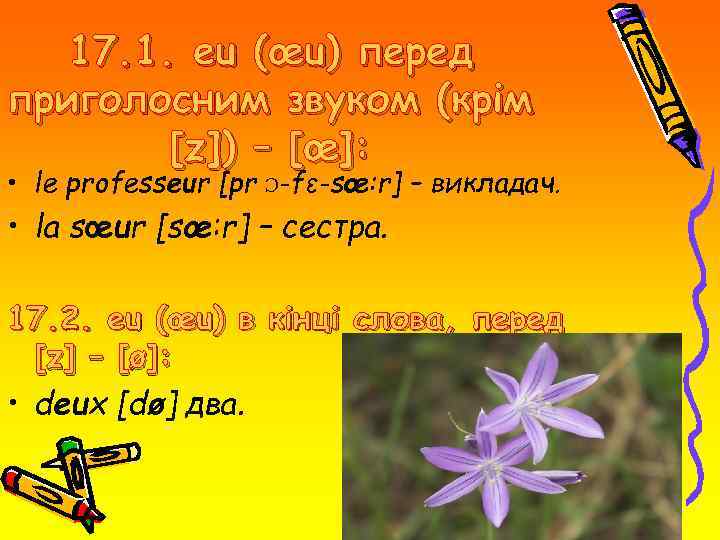 17.1. eu (œu) перед приголосним звуком (крім [z]) – [œ]:

• le professeur [pr ɔ-fɛ-sœ:r] – викладач.

• la sœur [sœ:r] – сестра.

17.2. eu (œu) в кінці слова, перед [z] – [ø]:

• deux [dø] два.